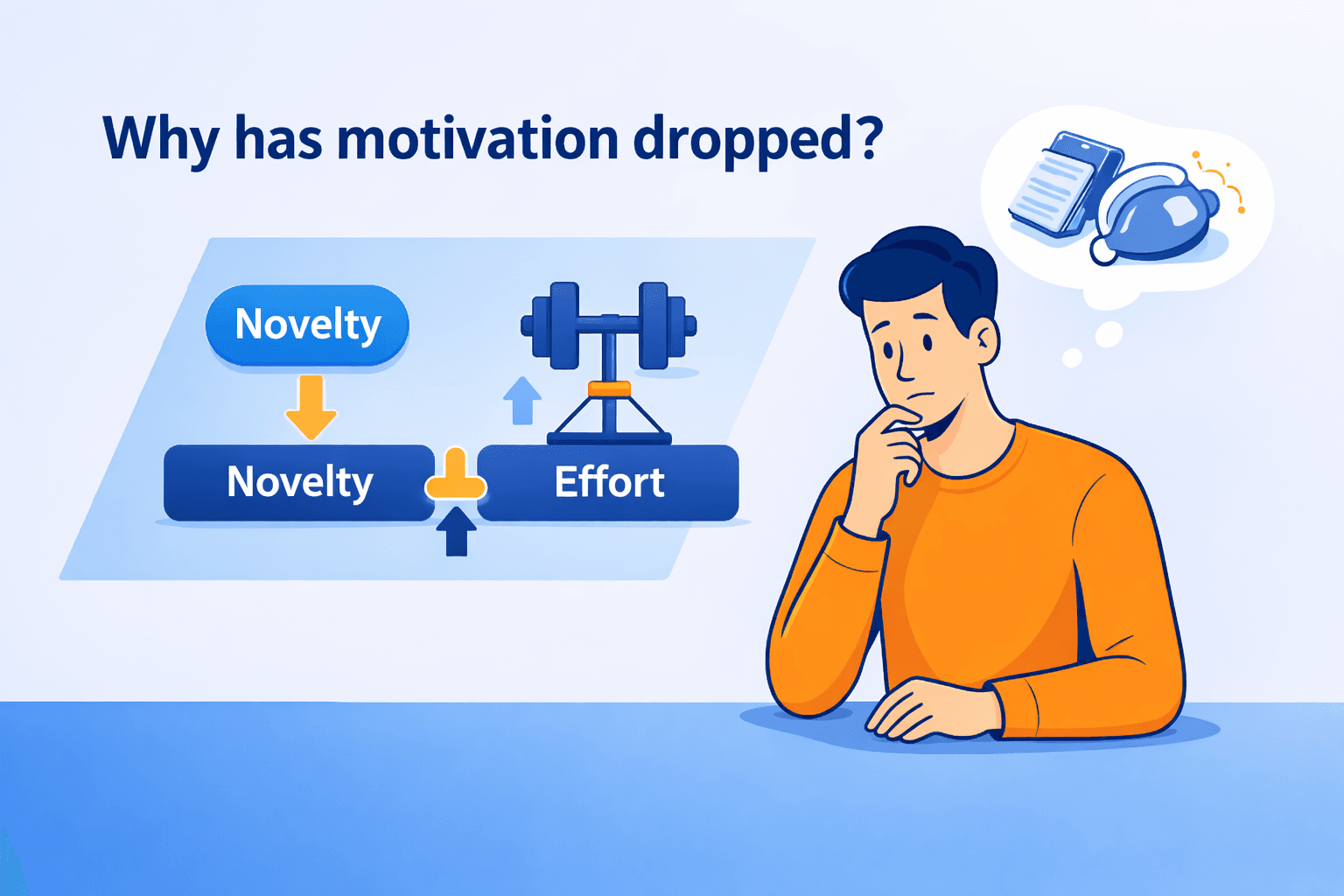 Why has motivation dropped?

Novelty

Novelty

Effort